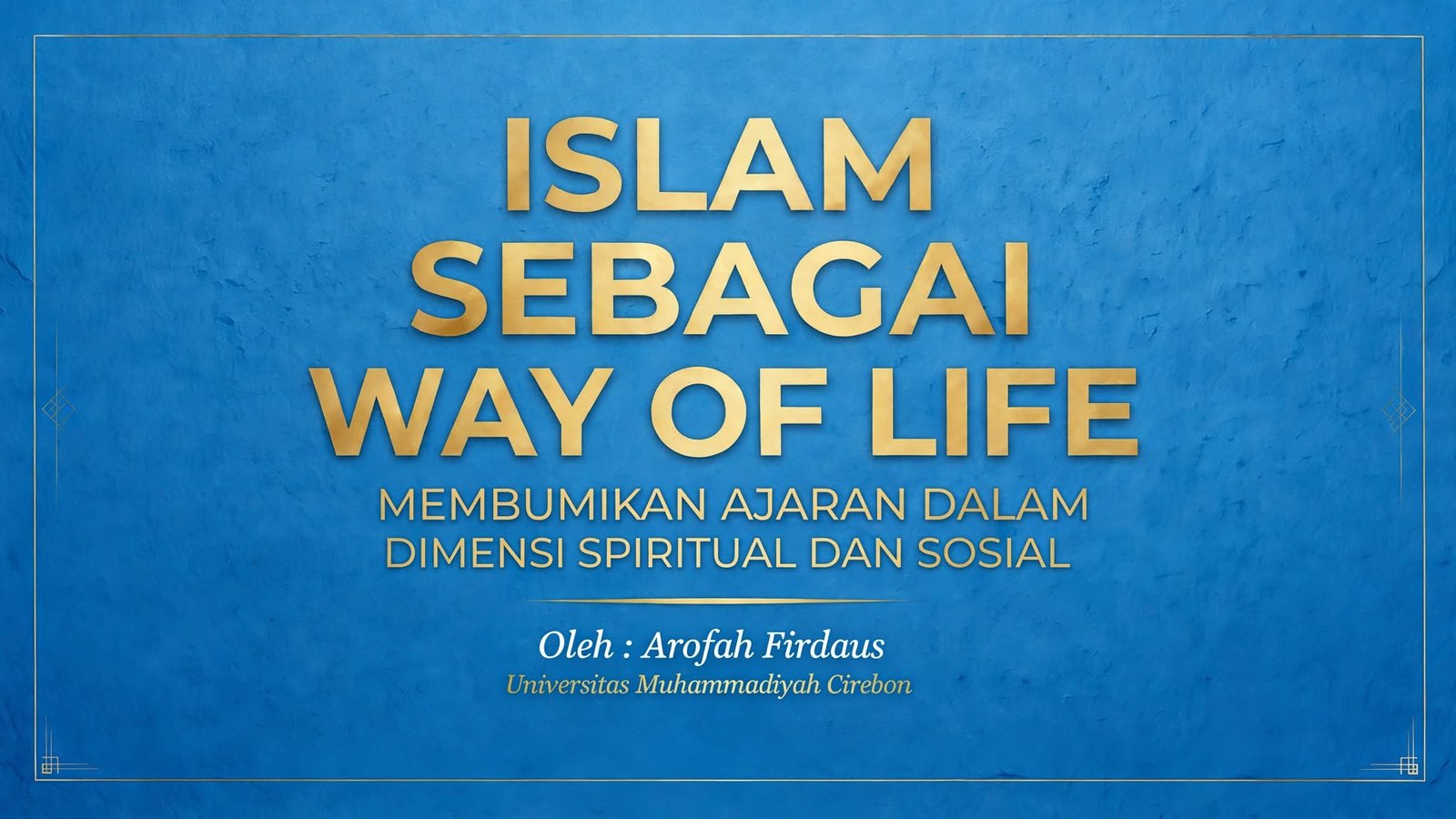 ISLAM SEBAGAI WAY OF LIFE

MEMBUMIKAN AJARAN DALAM DIMENSI SPIRITUAL DAN SOSIAL

Oleh : Arofah Firdaus

Universitas Muhammadiyah Cirebon